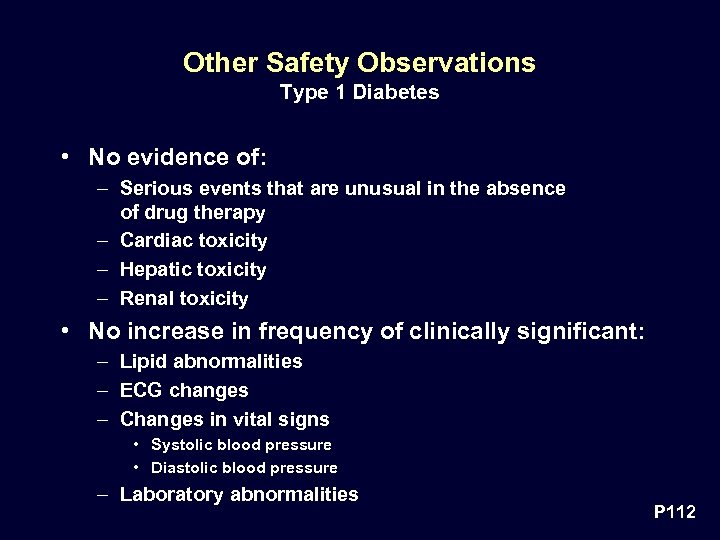 Other Safety Observations
Type 1 Diabetes

• No evidence of:
  – Serious events that are unusual in the absence of drug therapy
  – Cardiac toxicity
  – Hepatic toxicity
  – Renal toxicity
• No increase in frequency of clinically significant:
  – Lipid abnormalities
  – ECG changes
  – Changes in vital signs
    • Systolic blood pressure
    • Diastolic blood pressure
  – Laboratory abnormalities

P112